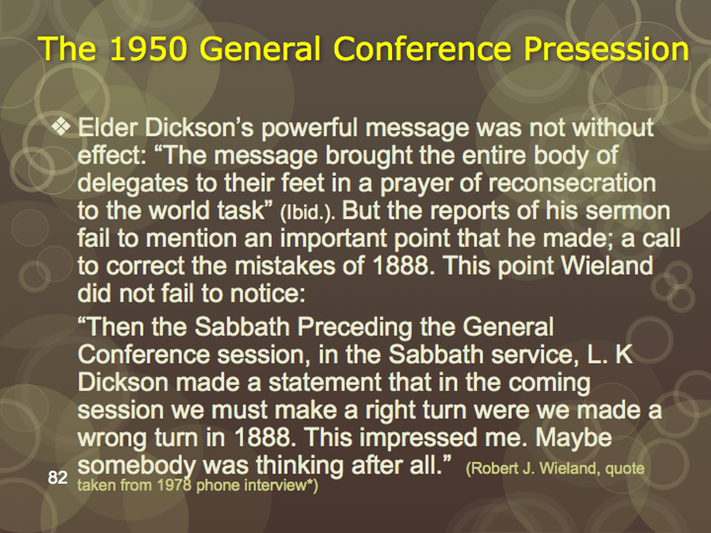 The 1950 General Conference Presession

❖ Elder Dickson's powerful message was not without effect: "The message brought the entire body of delegates to their feet in a prayer of reconsecration to the world task" (Ibid.). But the reports of his sermon fail to mention an important point that he made; a call to correct the mistakes of 1888. This point Wieland did not fail to notice:

"Then the Sabbath Preceding the General Conference session, in the Sabbath service, L. K Dickson made a statement that in the coming session we must make a right turn were we made a wrong turn in 1888. This impressed me. Maybe somebody was thinking after all." (Robert J. Wieland, quote taken from 1978 phone interview*)

82